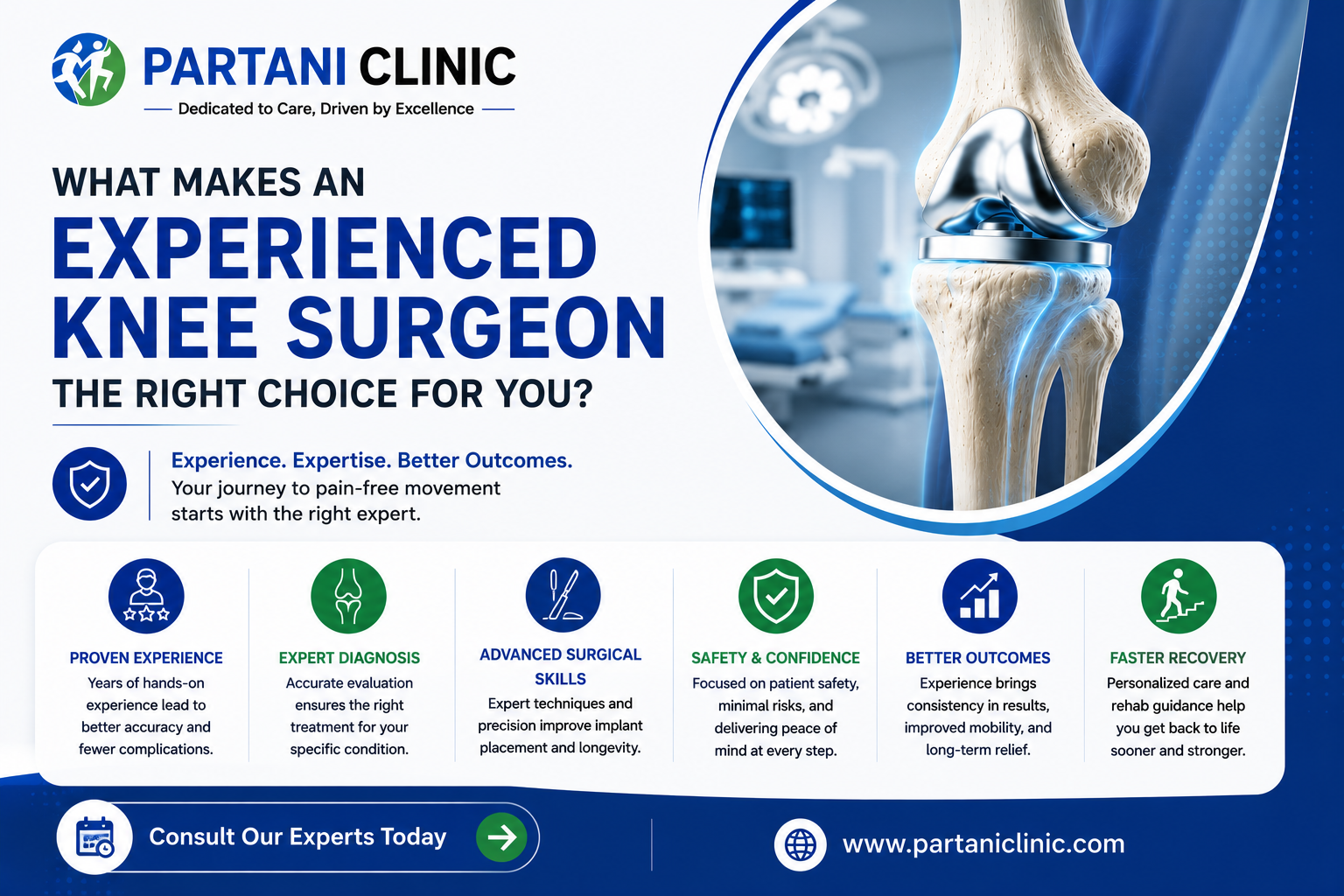 PARTANI CLINIC
Dedicated to Care, Driven by Excellence

WHAT MAKES AN
EXPERIENCED KNEE SURGEON
THE RIGHT CHOICE FOR YOU?

Experience. Expertise. Better Outcomes.
Your journey to pain-free movement starts with the right expert.

PROVEN EXPERIENCE
Years of hands-on experience lead to better accuracy and fewer complications.

EXPERT DIAGNOSIS
Accurate evaluation ensures the right treatment for your specific condition.

ADVANCED SURGICAL SKILLS
Expert techniques and precision improve implant placement and longevity.

SAFETY & CONFIDENCE
Focused on patient safety, minimal risks, and delivering peace of mind at every step.

BETTER OUTCOMES
Experience brings consistency in results, improved mobility, and long-term relief.

FASTER RECOVERY
Personalized care and rehab guidance help you get back to life sooner and stronger.

Consult Our Experts Today

www.partaniclinic.com